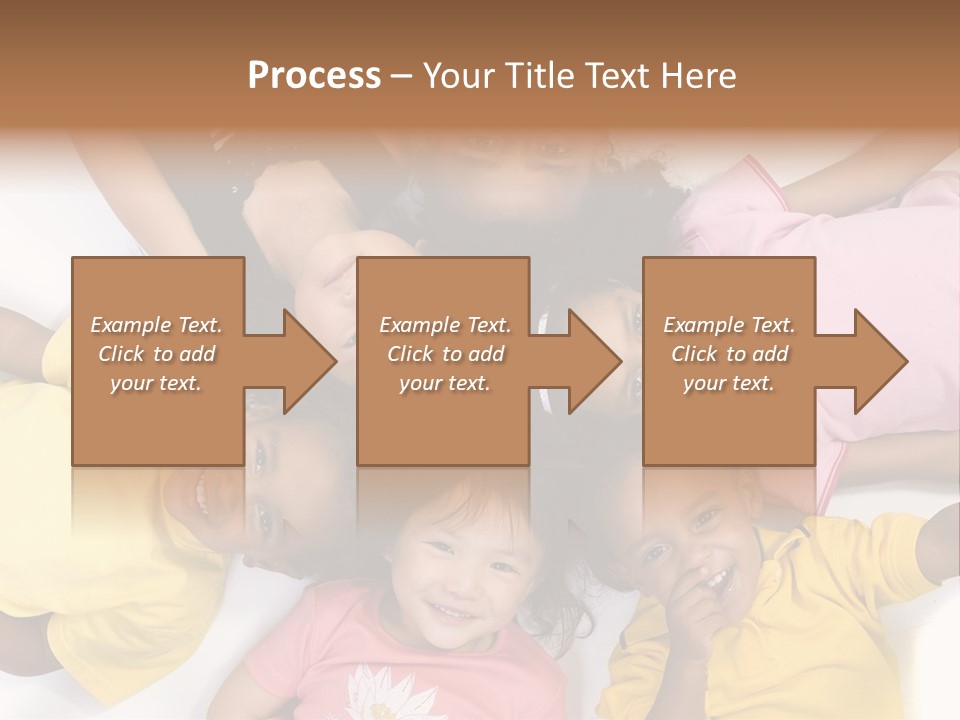 Process – Your Title Text Here

Example Text. Click to add your text.

Example Text. Click to add your text.

Example Text. Click to add your text.